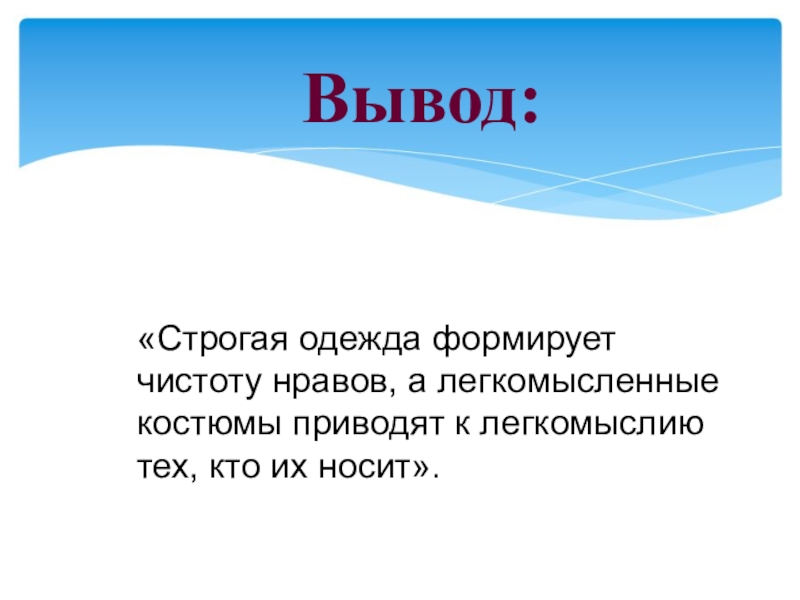 Вывод:

«Строгая одежда формирует чистоту нравов, а легкомысленные костюмы приводят к легкомыслию тех, кто их носит».